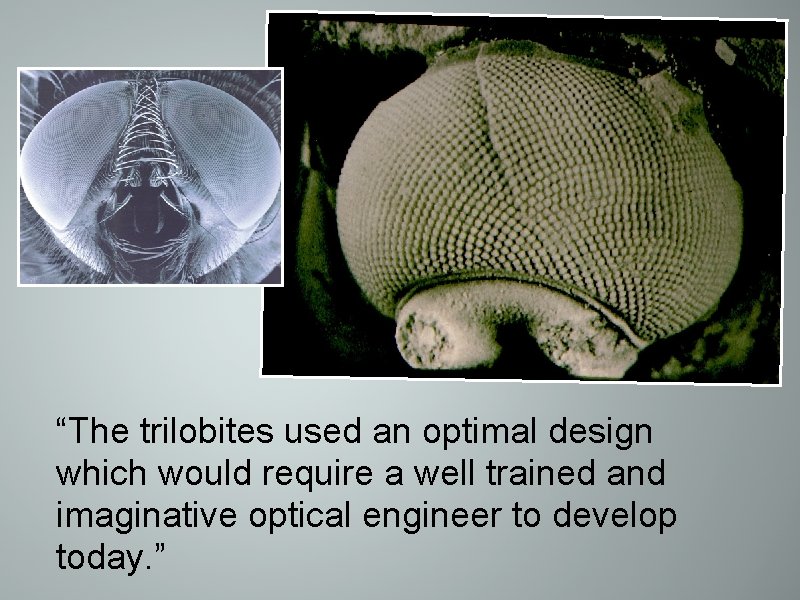 “The trilobites used an optimal design which would require a well trained and imaginative optical engineer to develop today.”